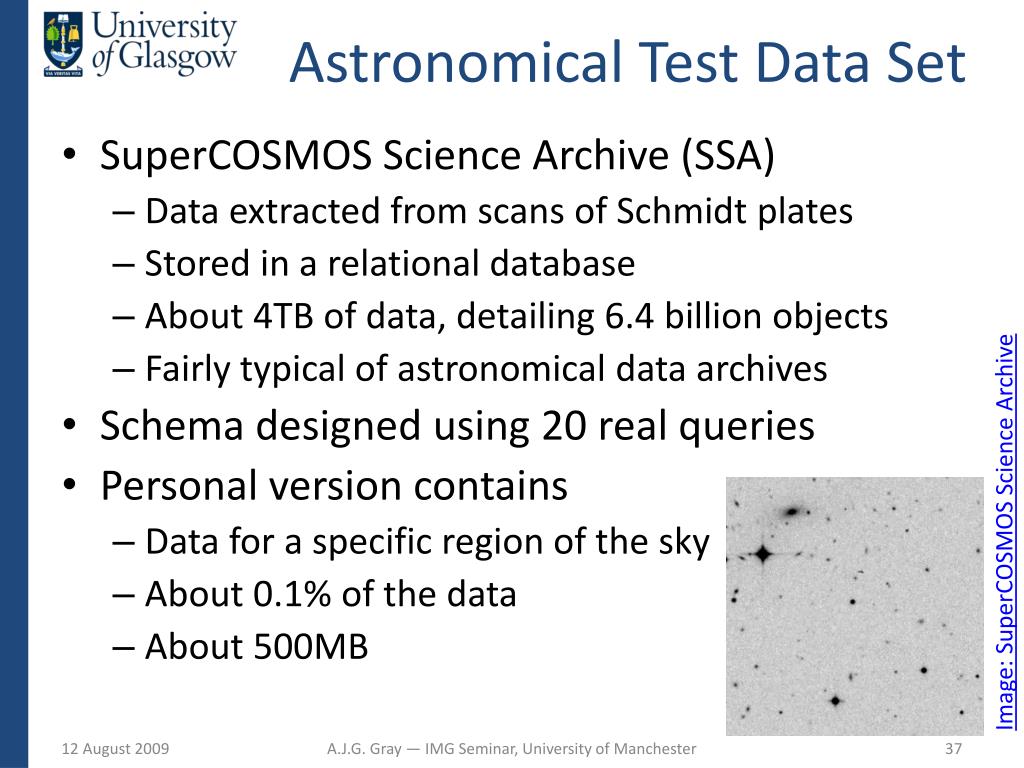 University of Glasgow

VIA VERITAS VITA

Astronomical Test Data Set

• SuperCOSMOS Science Archive (SSA)
– Data extracted from scans of Schmidt plates
– Stored in a relational database
– About 4TB of data, detailing 6.4 billion objects
– Fairly typical of astronomical data archives
• Schema designed using 20 real queries
• Personal version contains
– Data for a specific region of the sky
– About 0.1% of the data
– About 500MB

Image: SuperCOSMOS Science Archive

12 August 2009

A.J.G. Gray — IMG Seminar, University of Manchester

37